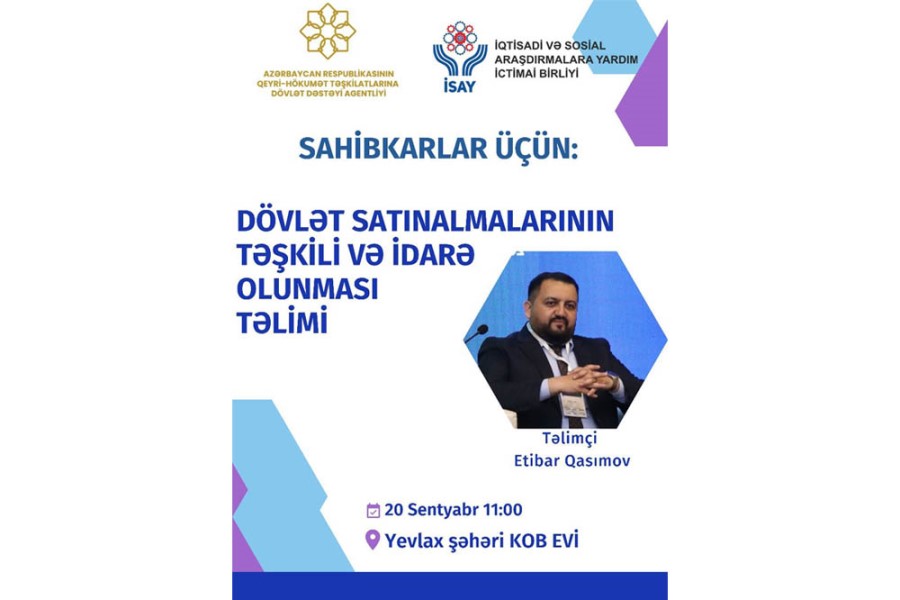 AZƏRBAYCAN RESPUBLİKASININ QEYRİ-HÖKUMƏT TƏŞKİLATLARINA DÖVLƏT DƏSTƏYİ AGENTLİYİ

İSAY

İQTİSADİ VƏ SOSİAL ARAŞDIRMALARA YARDIM İCTİMAİ BİRLİYİ

SAHİBKARLAR ÜÇÜN:

DÖVLƏT SATINALMALARININ TƏŞKİLİ VƏ İDARƏ OLUNMASI TƏLİMİ

Təlimçi
Etibar Qasımov

20 Sentyabr 11:00

Yevlax şəhəri KOB EVİ